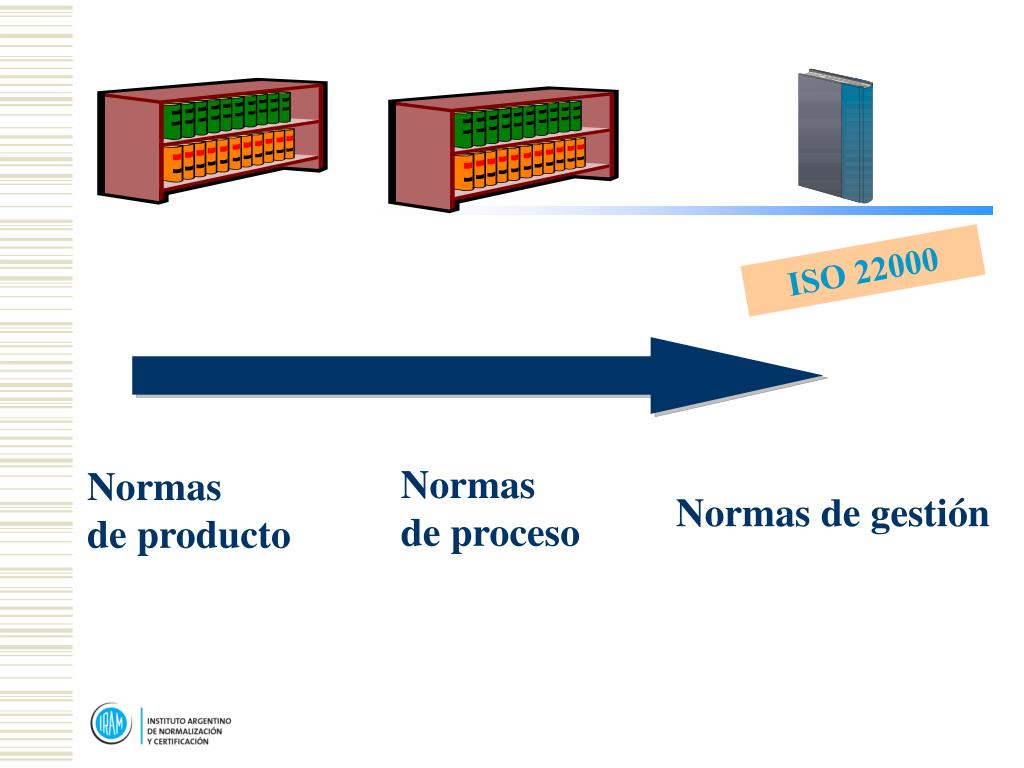 ISO 22000

Normas
de producto

Normas
de proceso

Normas de gestión

IRAM
INSTITUTO ARGENTINO
DE NORMALIZACIÓN
Y CERTIFICACIÓN